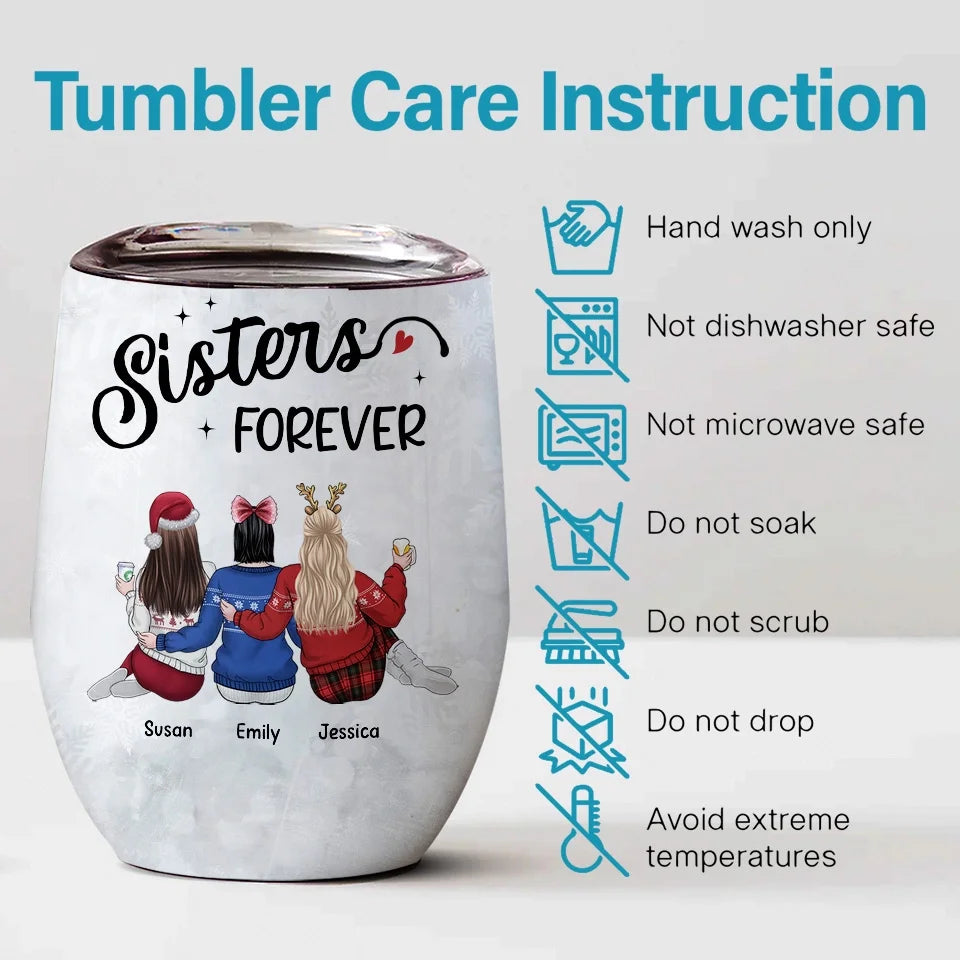 Tumbler Care Instruction

Sisters FOREVER

Susan Emily Jessica

Hand wash only

Not dishwasher safe

Not microwave safe

Do not soak

Do not scrub

Do not drop

Avoid extreme temperatures